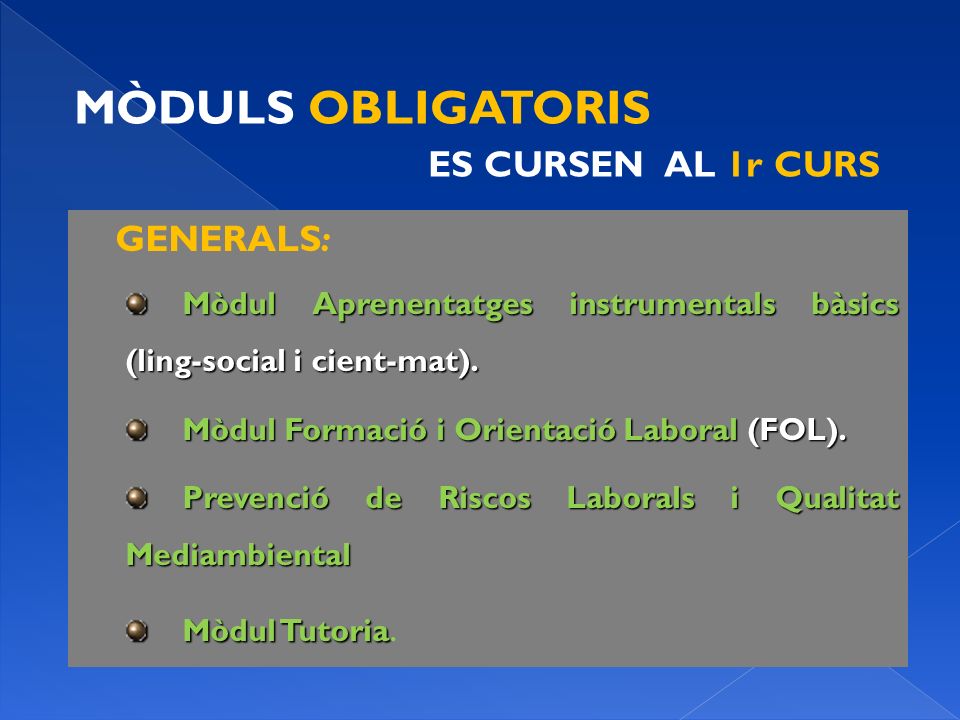 MÒDULS OBLIGATORIS

ES CURSEN AL 1r CURS

GENERALS:

Mòdul Aprenentatges instrumentals bàsics (ling-social i cient-mat).

Mòdul Formació i Orientació Laboral (FOL).

Prevenció de Riscos Laborals i Qualitat Mediambiental

Mòdul Tutoria.